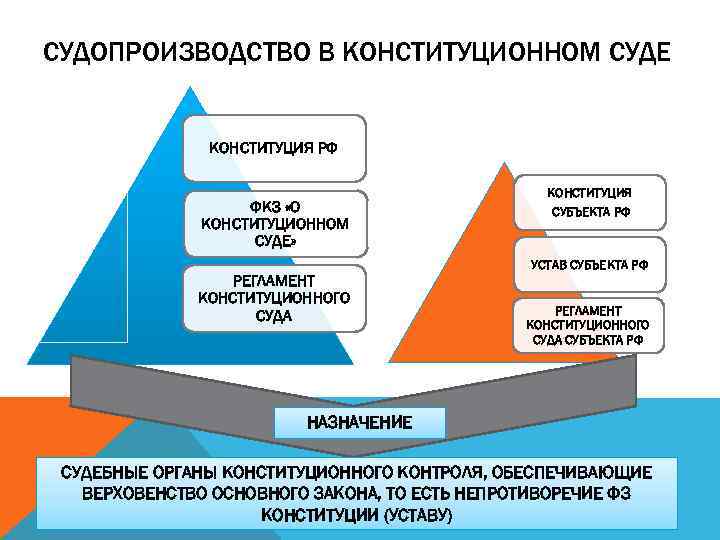 СУДОПРОИЗВОДСТВО В КОНСТИТУЦИОННОМ СУДЕ

КОНСТИТУЦИЯ РФ

ФКЗ «О КОНСТИТУЦИОННОМ СУДЕ»

РЕГЛАМЕНТ КОНСТИТУЦИОННОГО СУДА

КОНСТИТУЦИЯ СУБЪЕКТА РФ

УСТАВ СУБЪЕКТА РФ

РЕГЛАМЕНТ КОНСТИТУЦИОННОГО СУДА СУБЪЕКТА РФ

НАЗНАЧЕНИЕ

СУДЕБНЫЕ ОРГАНЫ КОНСТИТУЦИОННОГО КОНТРОЛЯ, ОБЕСПЕЧИВАЮЩИЕ ВЕРХОВЕНСТВО ОСНОВНОГО ЗАКОНА, ТО ЕСТЬ НЕПРОТИВОРЕЧИЕ ФЗ КОНСТИТУЦИИ (УСТАВУ)